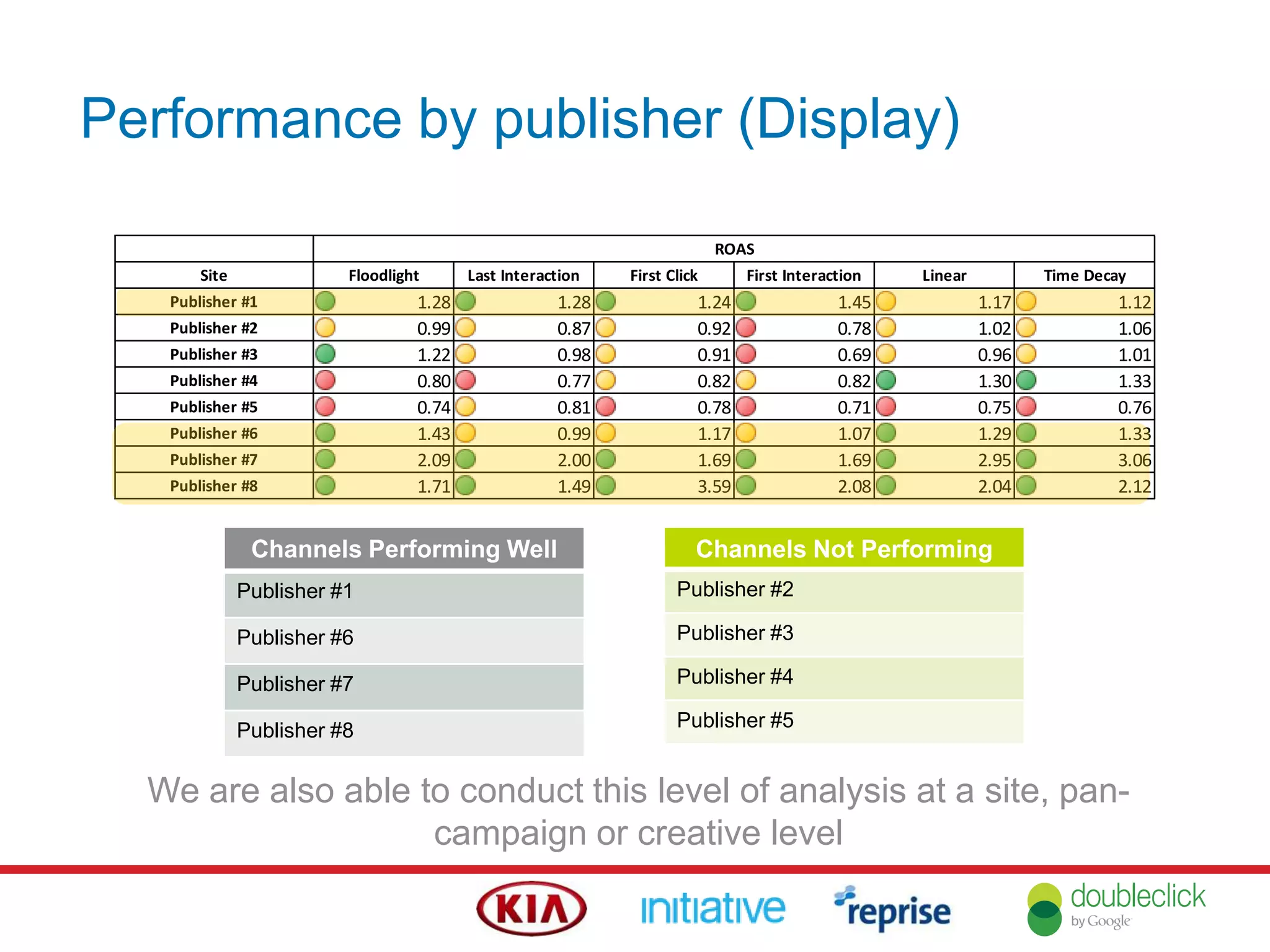 Performance by publisher (Display)

| | ROAS | | | | | |
|---|---|---|---|---|---|---|
| Site | Floodlight | Last Interaction | First Click | First Interaction | Linear | Time Decay |
| Publisher #1 | 1.28 | 1.28 | 1.24 | 1.45 | 1.17 | 1.12 |
| Publisher #2 | 0.99 | 0.87 | 0.92 | 0.78 | 1.02 | 1.06 |
| Publisher #3 | 1.22 | 0.98 | 0.91 | 0.69 | 0.96 | 1.01 |
| Publisher #4 | 0.80 | 0.77 | 0.82 | 0.82 | 1.30 | 1.33 |
| Publisher #5 | 0.74 | 0.81 | 0.78 | 0.71 | 0.75 | 0.76 |
| Publisher #6 | 1.43 | 0.99 | 1.17 | 1.07 | 1.29 | 1.33 |
| Publisher #7 | 2.09 | 2.00 | 1.69 | 1.69 | 2.95 | 3.06 |
| Publisher #8 | 1.71 | 1.49 | 3.59 | 2.08 | 2.04 | 2.12 |

| Channels Performing Well |
|---|
| Publisher #1 |
| Publisher #6 |
| Publisher #7 |
| Publisher #8 |

| Channels Not Performing |
|---|
| Publisher #2 |
| Publisher #3 |
| Publisher #4 |
| Publisher #5 |

We are also able to conduct this level of analysis at a site, pan-campaign or creative level

KIA initiative reprise doubleclick by Google